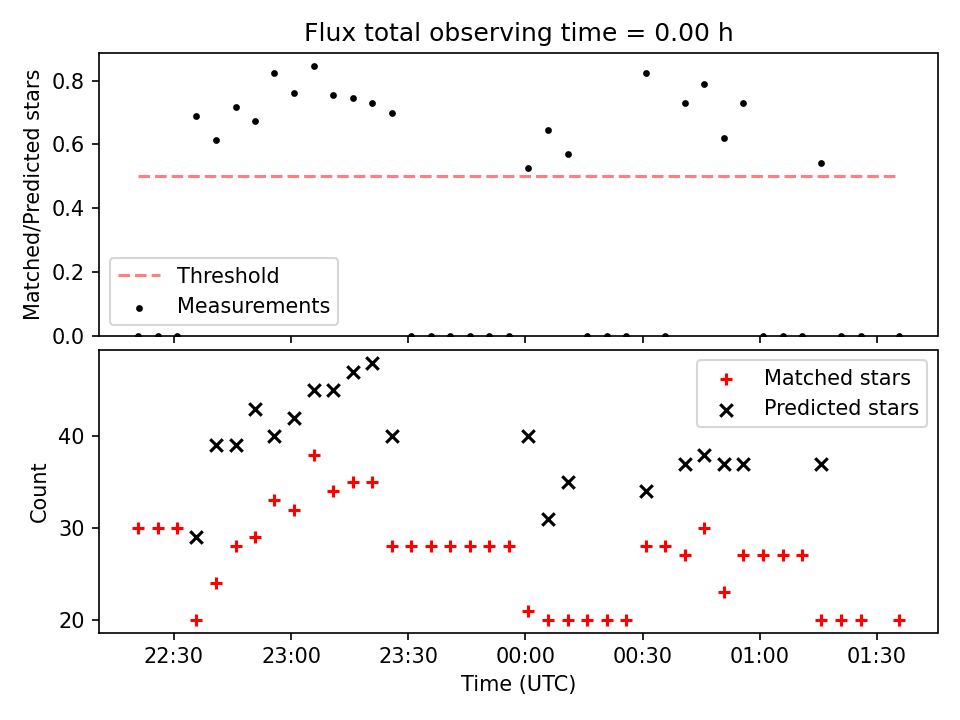 Flux total observing time = 0.00 h

Matched/Predicted stars

0.8
0.6
0.4
0.2
0.0

Threshold
Measurements

Matched stars
Predicted stars

Count

40
30
20

22:30
23:00
23:30
00:00
00:30
01:00
01:30

Time (UTC)